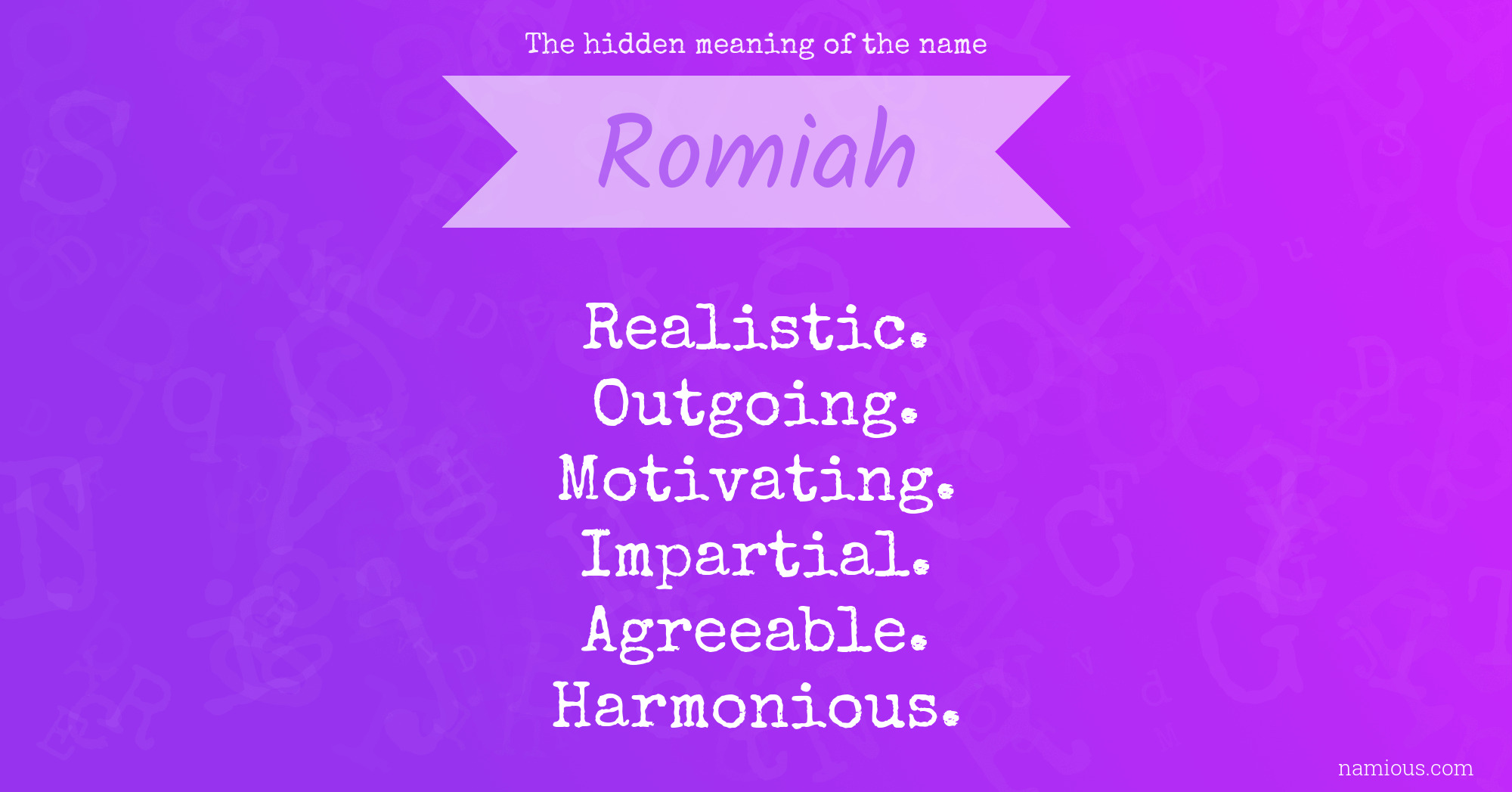 The hidden meaning of the name

Romiah

Realistic.
Outgoing.
Motivating.
Impartial.
Agreeable.
Harmonious.

namious.com